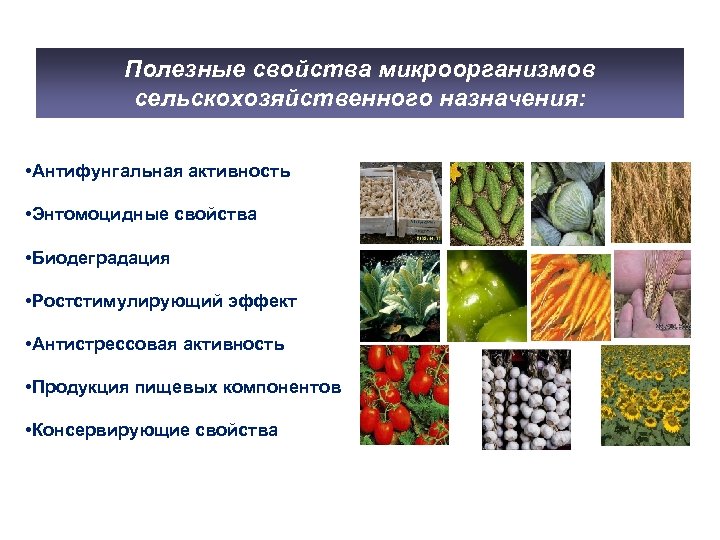 Полезные свойства микроорганизмов сельскохозяйственного назначения:

•Антифунгальная активность

•Энтомоцидные свойства

•Биодеградация

•Ростстимулирующий эффект

•Антистрессовая активность

•Продукция пищевых компонентов

•Консервирующие свойства